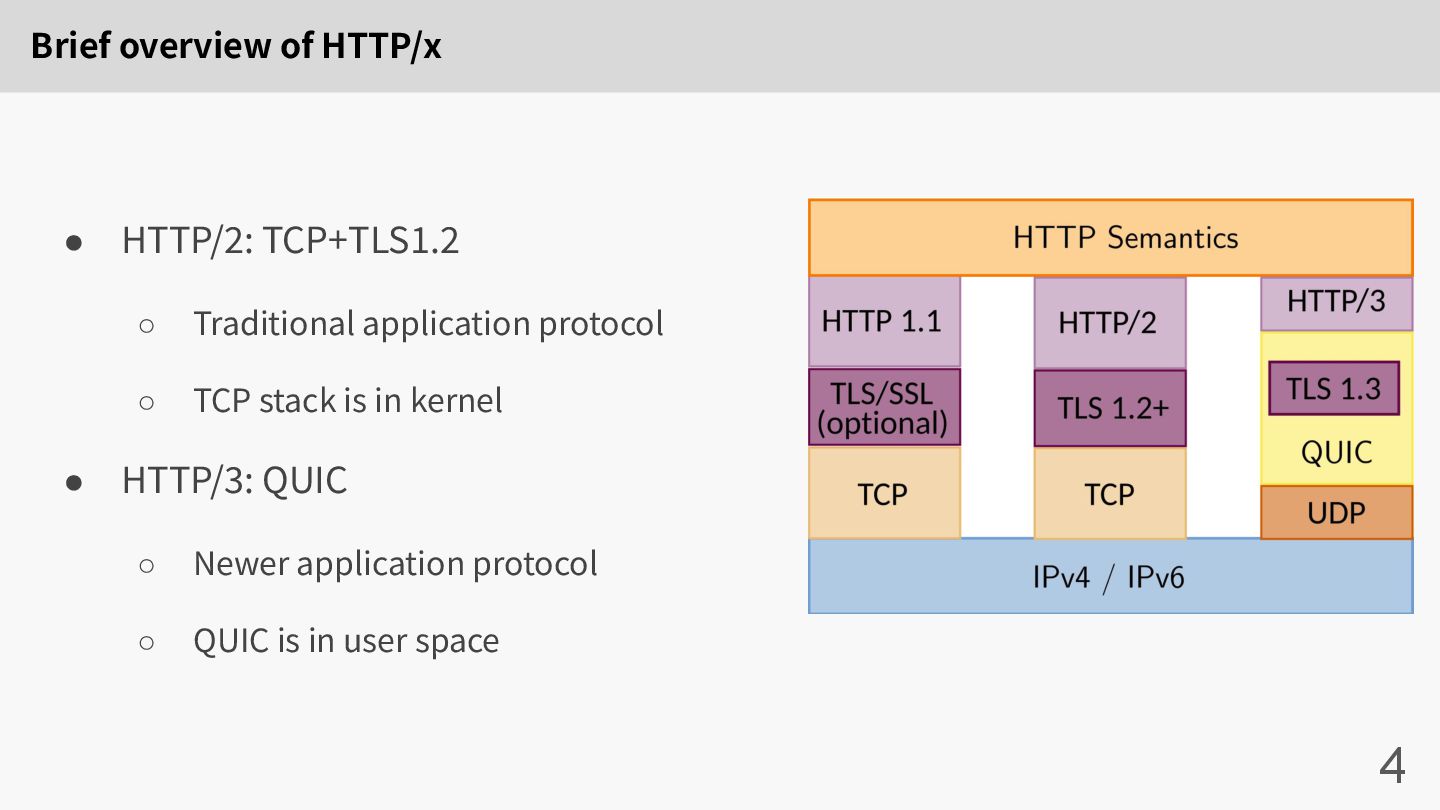 Brief overview of HTTP/x

● HTTP/2: TCP+TLS1.2
  ○ Traditional application protocol
  ○ TCP stack is in kernel
● HTTP/3: QUIC
  ○ Newer application protocol
  ○ QUIC is in user space

HTTP Semantics

HTTP 1.1
TLS/SSL (optional)
TCP

HTTP/2
TLS 1.2+
TCP

HTTP/3
TLS 1.3
QUIC
UDP

IPv4 / IPv6

4